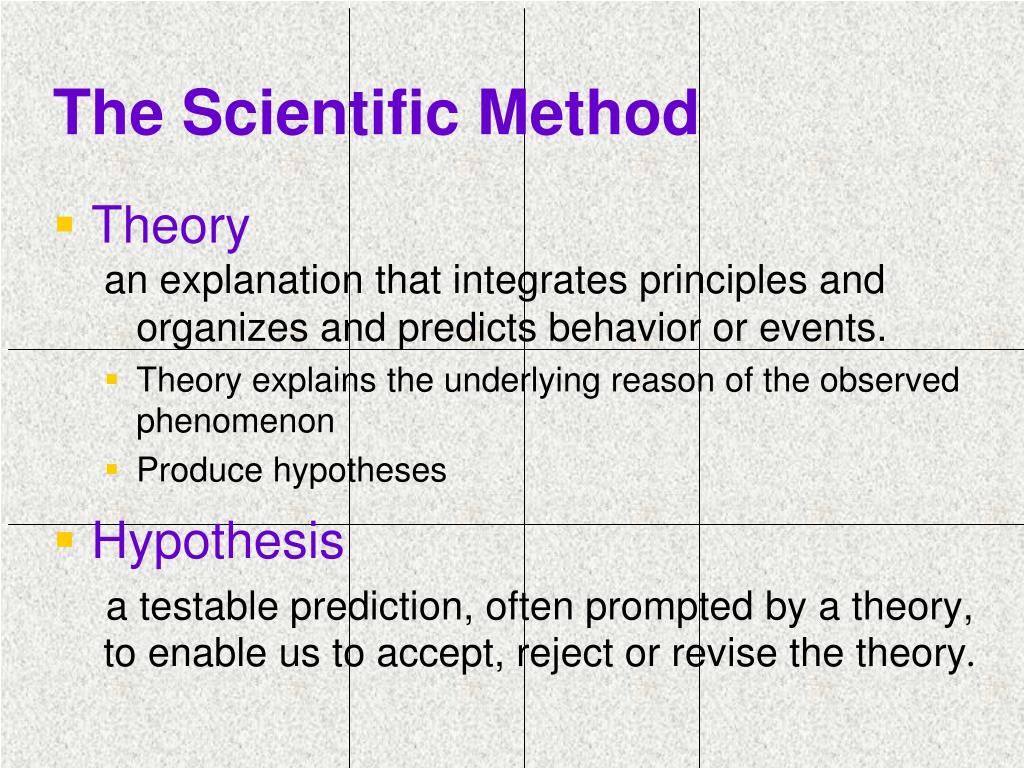 The Scientific Method

Theory
an explanation that integrates principles and organizes and predicts behavior or events.

Theory explains the underlying reason of the observed phenomenon

Produce hypotheses

Hypothesis
a testable prediction, often prompted by a theory, to enable us to accept, reject or revise the theory.